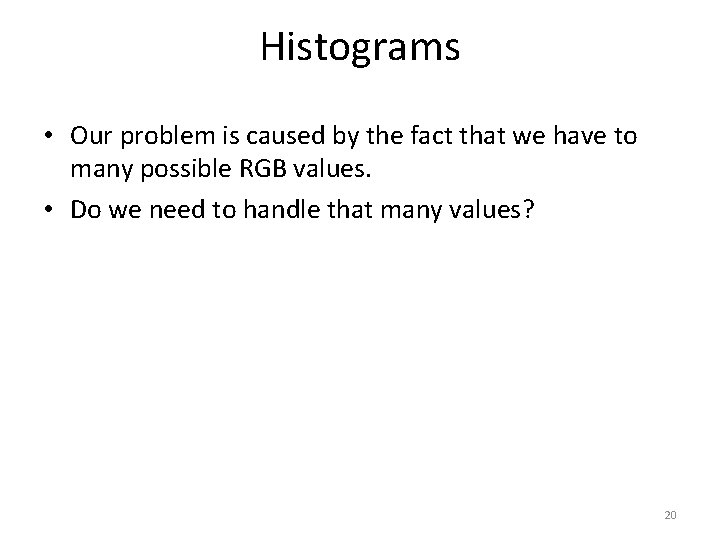 Histograms

• Our problem is caused by the fact that we have to many possible RGB values.

• Do we need to handle that many values?

20